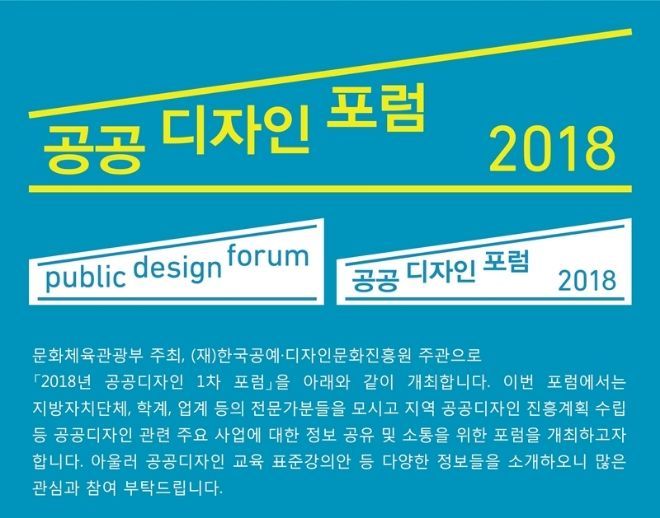 공공 디자인 포럼
2018

public design forum

공공 디자인 포럼
2018

문화체육관광부 주최, (재)한국공예·디자인문화진흥원 주관으로 「2018년 공공디자인 1차 포럼」을 아래와 같이 개최합니다. 이번 포럼에서는 지방자치단체, 학계, 업계 등의 전문가분들을 모시고 지역 공공디자인 진흥계획 수립 등 공공디자인 관련 주요 사업에 대한 정보 공유 및 소통을 위한 포럼을 개최하고자 합니다. 아울러 공공디자인 교육 표준강의안 등 다양한 정보들을 소개하오니 많은 관심과 참여 부탁드립니다.